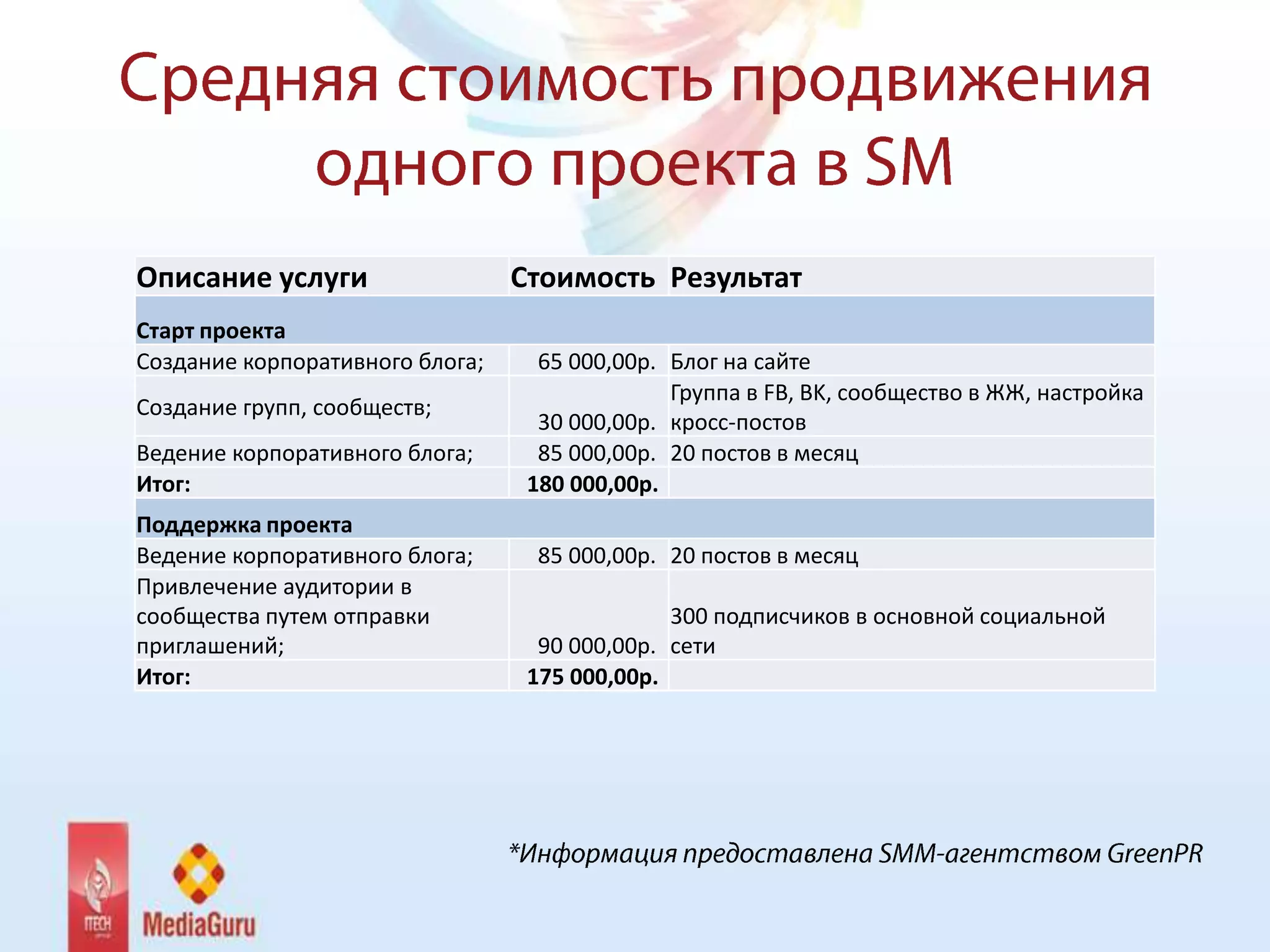 Средняя стоимость продвижения одного проекта в SM

| Описание услуги | Стоимость | Результат |
|---|---|---|
| **Старт проекта** | | |
| Создание корпоративного блога; | 65 000,00р. | Блог на сайте |
| Создание групп, сообществ; | 30 000,00р. | Группа в FB, ВК, сообщество в ЖЖ, настройка кросс-постов |
| Ведение корпоративного блога; | 85 000,00р. | 20 постов в месяц |
| **Итог:** | **180 000,00р.** | |
| **Поддержка проекта** | | |
| Ведение корпоративного блога; | 85 000,00р. | 20 постов в месяц |
| Привлечение аудитории в сообщества путем отправки приглашений; | 90 000,00р. | 300 подписчиков в основной социальной сети |
| **Итог:** | **175 000,00р.** | |

*Информация предоставлена SMM-агентством GreenPR

ITECH

MediaGuru